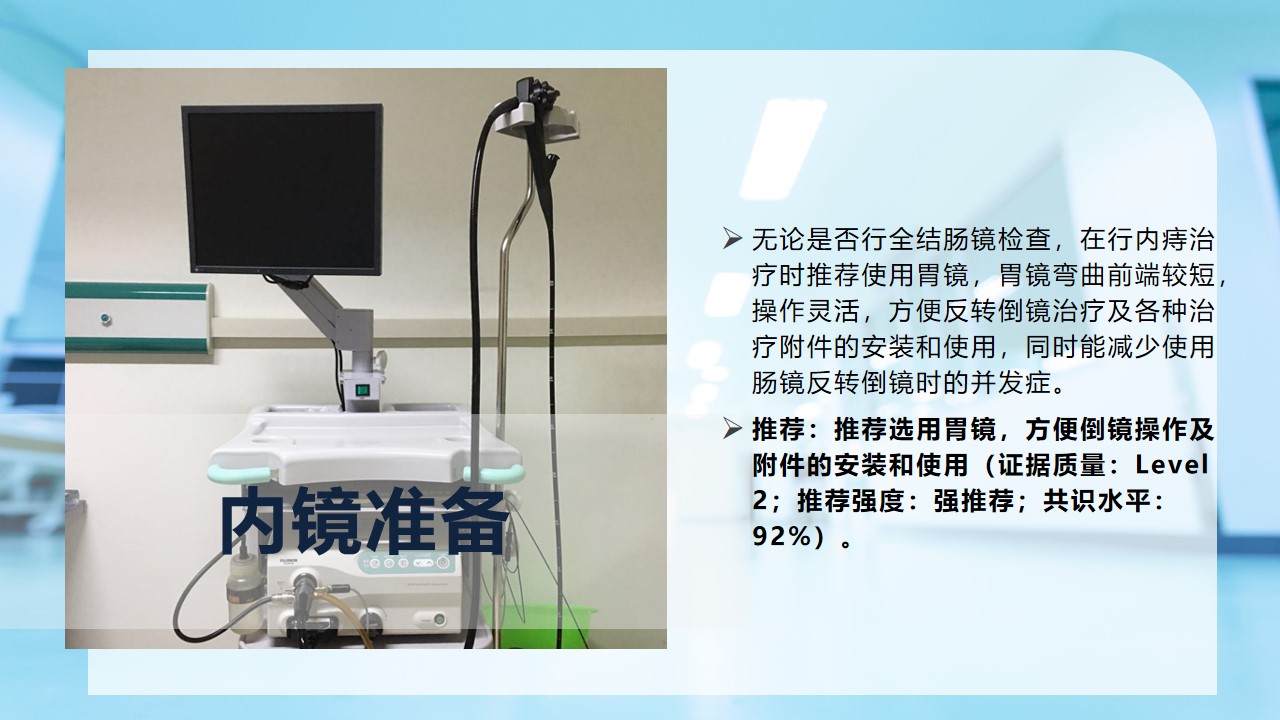 内镜准备

➢ 无论是否行全结肠镜检查，在行内痔治疗时推荐使用胃镜，胃镜弯曲前端较短，操作灵活，方便反转倒镜治疗及各种治疗附件的安装和使用，同时能减少使用肠镜反转倒镜时的并发症。

➢ 推荐：推荐选用胃镜，方便倒镜操作及附件的安装和使用（证据质量：Level 2；推荐强度：强推荐；共识水平：92%）。